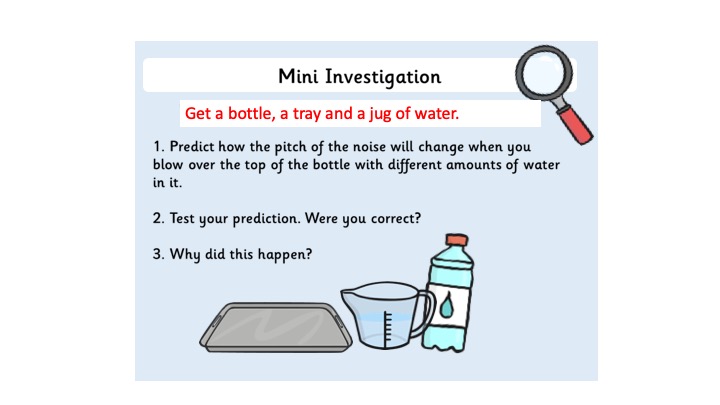 Mini Investigation

Get a bottle, a tray and a jug of water.

1. Predict how the pitch of the noise will change when you blow over the top of the bottle with different amounts of water in it.

2. Test your prediction. Were you correct?

3. Why did this happen?